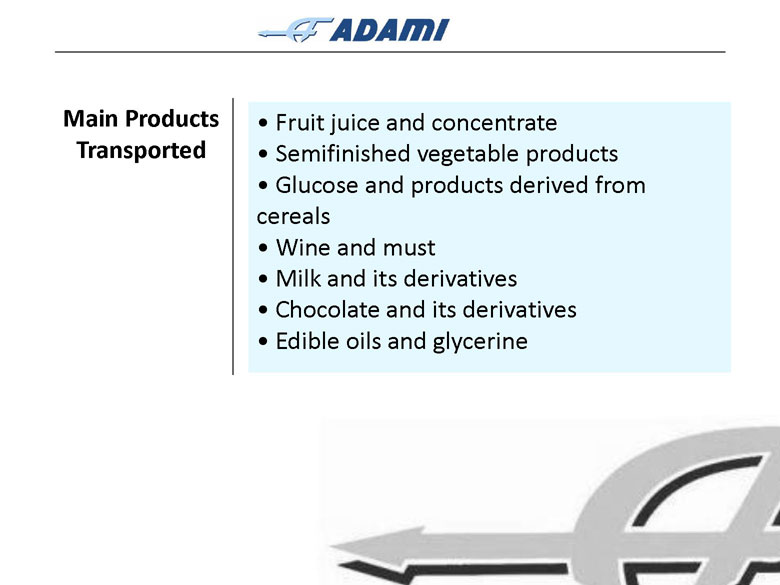 ADAMI

Main Products Transported

• Fruit juice and concentrate
• Semifinished vegetable products
• Glucose and products derived from cereals
• Wine and must
• Milk and its derivatives
• Chocolate and its derivatives
• Edible oils and glycerine